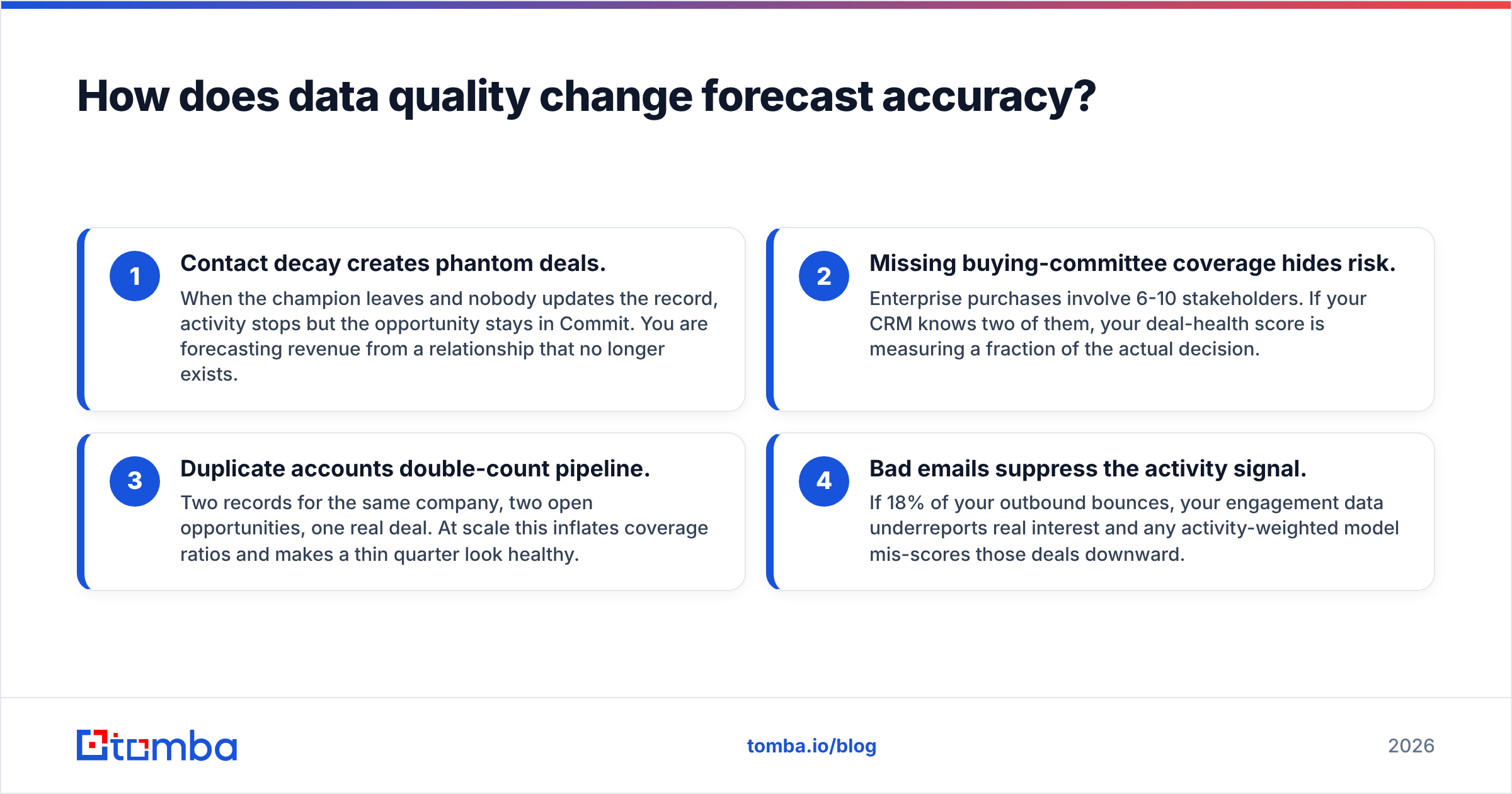 How does data quality change forecast accuracy?

1
Contact decay creates phantom deals.
When the champion leaves and nobody updates the record, activity stops but the opportunity stays in Commit. You are forecasting revenue from a relationship that no longer exists.

2
Missing buying-committee coverage hides risk.
Enterprise purchases involve 6-10 stakeholders. If your CRM knows two of them, your deal-health score is measuring a fraction of the actual decision.

3
Duplicate accounts double-count pipeline.
Two records for the same company, two open opportunities, one real deal. At scale this inflates coverage ratios and makes a thin quarter look healthy.

4
Bad emails suppress the activity signal.
If 18% of your outbound bounces, your engagement data underreports real interest and any activity-weighted model mis-scores those deals downward.

tomba

tomba.io/blog

2026